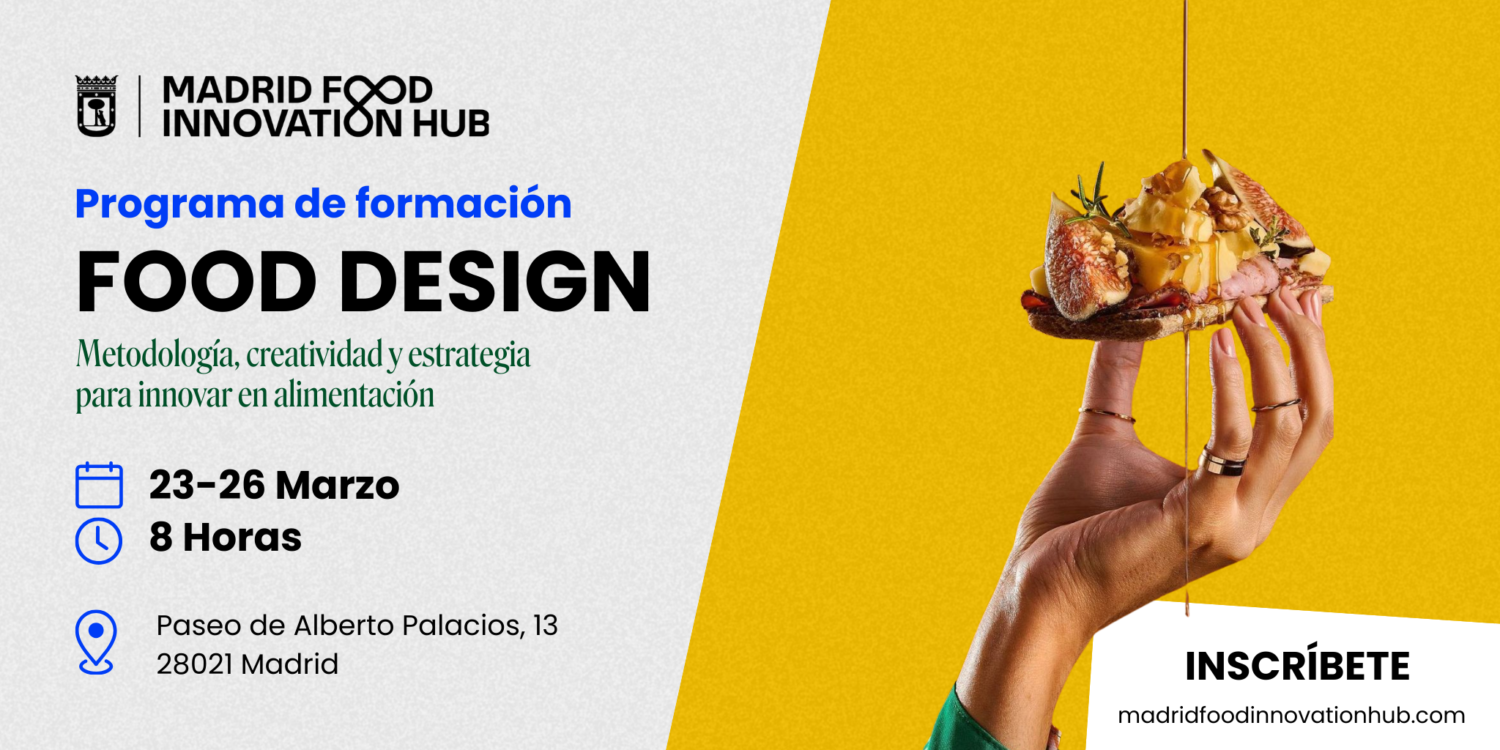 MADRID FOOD INNOVATION HUB

Programa de formación

FOOD DESIGN

Metodología, creatividad y estrategia para innovar en alimentación

23-26 Marzo

8 Horas

Paseo de Alberto Palacios, 13
28021 Madrid

INSCRÍBETE

madridfoodinnovationhub.com